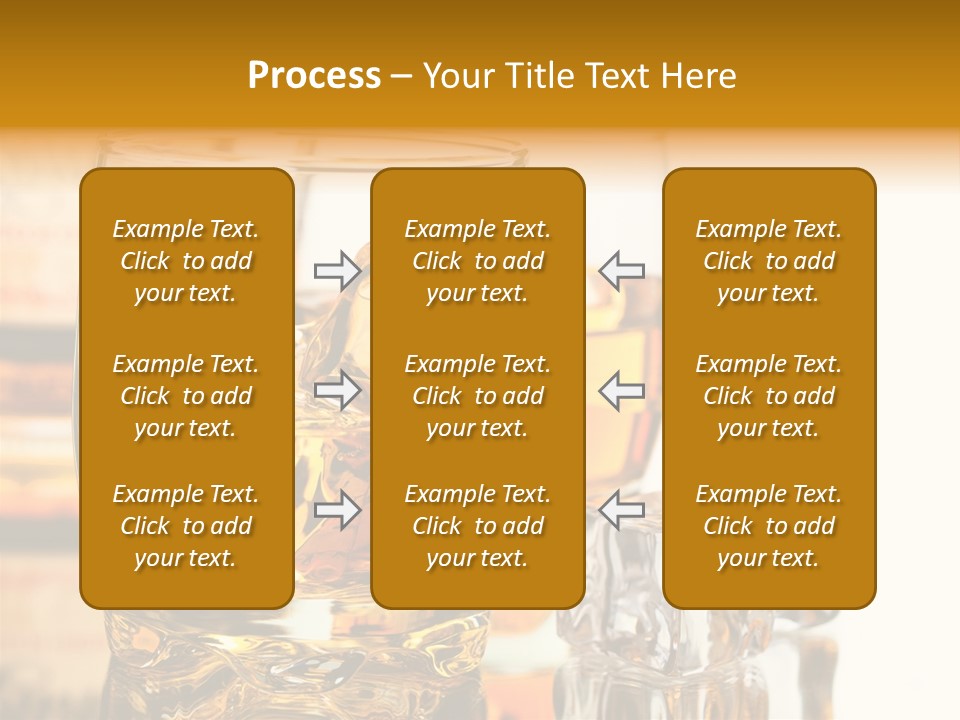 Process – Your Title Text Here

Example Text. Click to add your text.

Example Text. Click to add your text.

Example Text. Click to add your text.

Example Text. Click to add your text.

Example Text. Click to add your text.

Example Text. Click to add your text.

Example Text. Click to add your text.

Example Text. Click to add your text.

Example Text. Click to add your text.